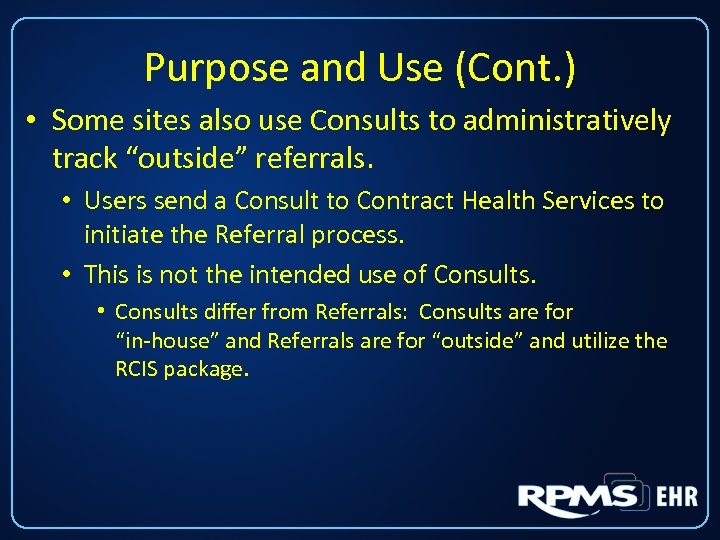 Purpose and Use (Cont.)

• Some sites also use Consults to administratively track “outside” referrals.

• Users send a Consult to Contract Health Services to initiate the Referral process.

• This is not the intended use of Consults.

• Consults differ from Referrals: Consults are for “in-house” and Referrals are for “outside” and utilize the RCIS package.

RPMS EHR